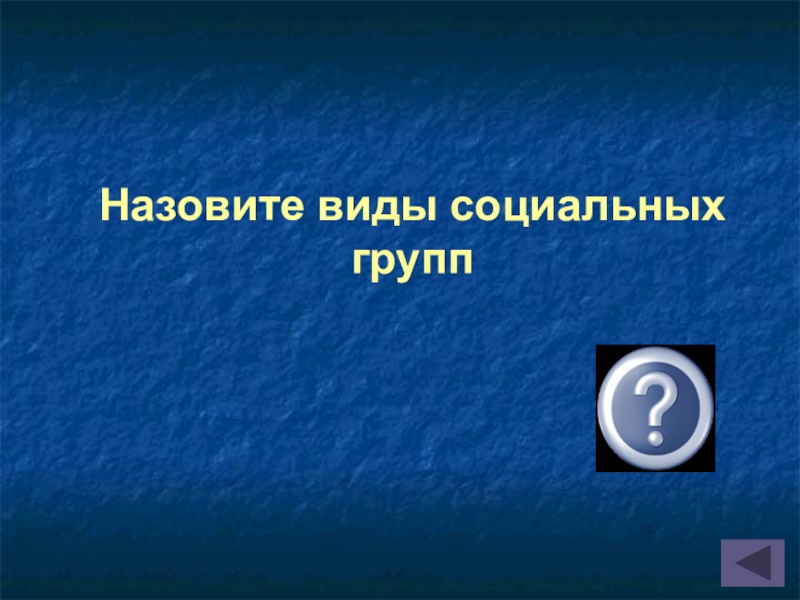 Назовите виды социальных групп

?